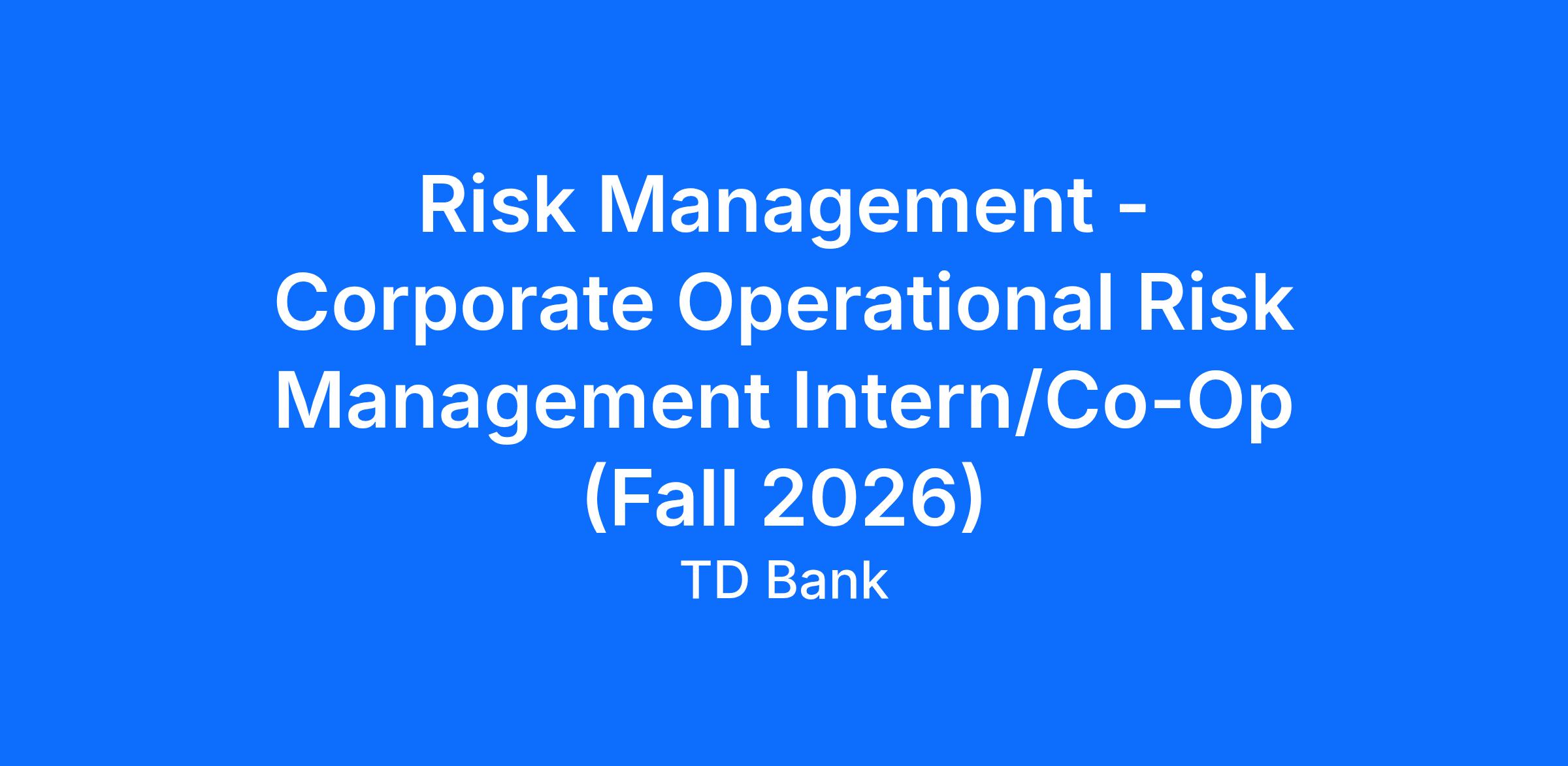 Risk Management - Corporate Operational Risk Management Intern/Co-Op (Fall 2026)

TD Bank